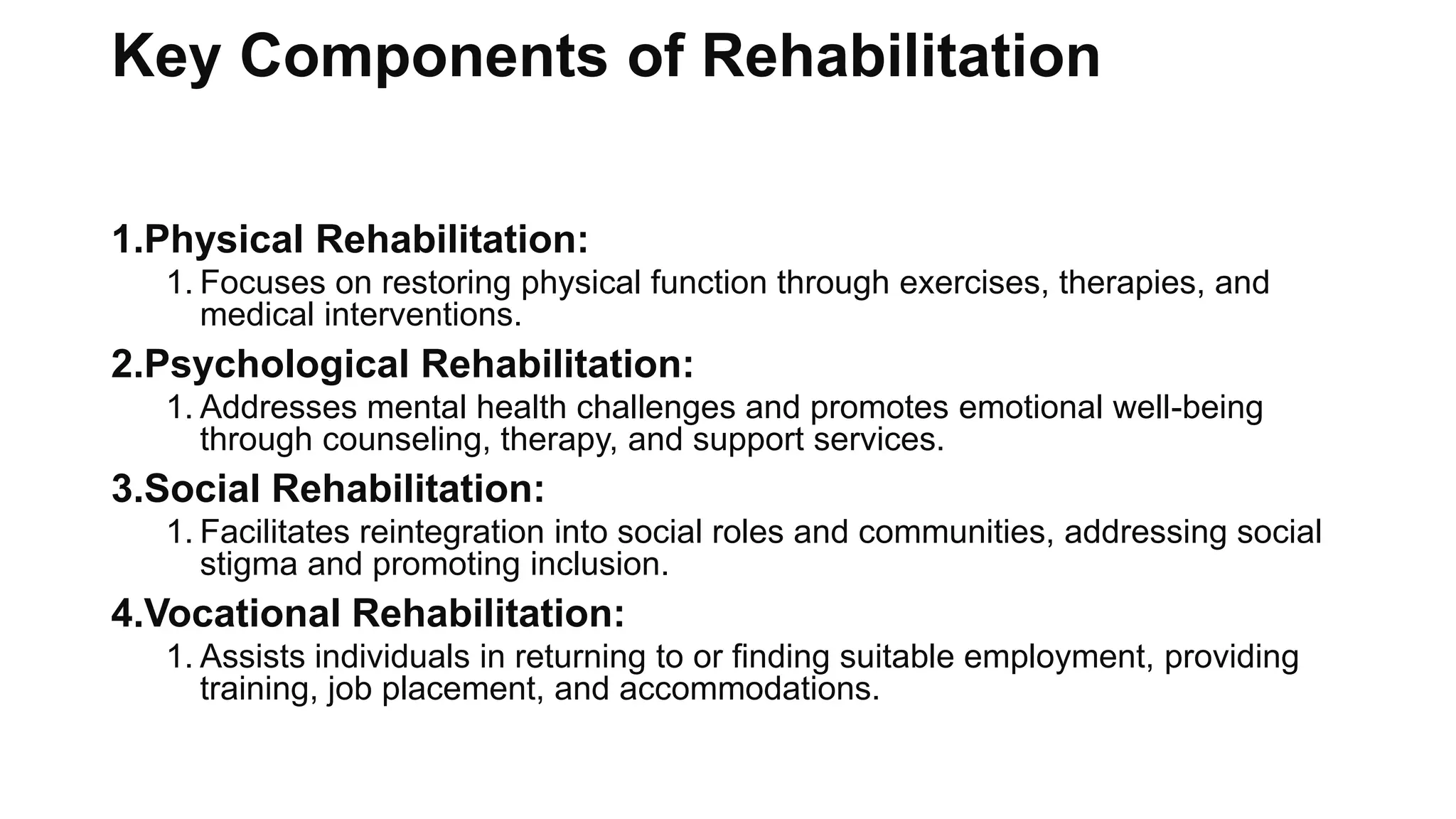 Key Components of Rehabilitation

1.Physical Rehabilitation:
1. Focuses on restoring physical function through exercises, therapies, and medical interventions.

2.Psychological Rehabilitation:
1. Addresses mental health challenges and promotes emotional well-being through counseling, therapy, and support services.

3.Social Rehabilitation:
1. Facilitates reintegration into social roles and communities, addressing social stigma and promoting inclusion.

4.Vocational Rehabilitation:
1. Assists individuals in returning to or finding suitable employment, providing training, job placement, and accommodations.